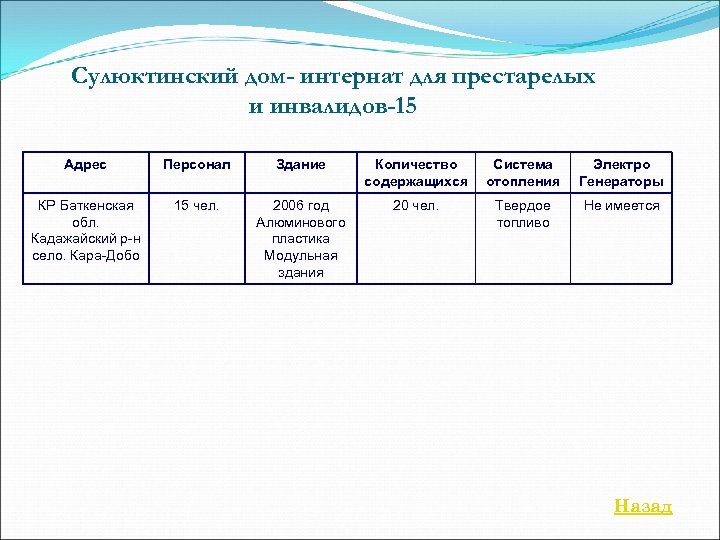 Сулюктинский дом- интернат для престарелых и инвалидов-15

| Адрес | Персонал | Здание | Количество содержащихся | Система отопления | Электро Генераторы |
|---|---|---|---|---|---|
| КР Баткенская обл. Кадажайский р-н село. Кара-Добо | 15 чел. | 2006 год Алюминового пластика Модульная здания | 20 чел. | Твердое топливо | Не имеется |

Назад